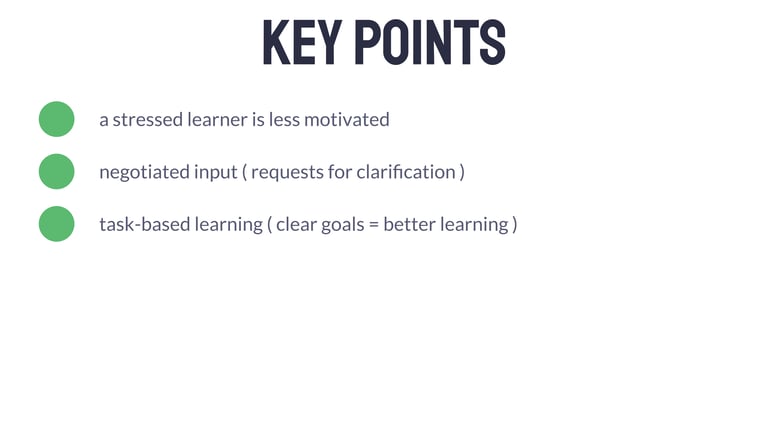 KEY POINTS

a stressed learner is less motivated

negotiated input ( requests for clarification )

task-based learning ( clear goals = better learning )